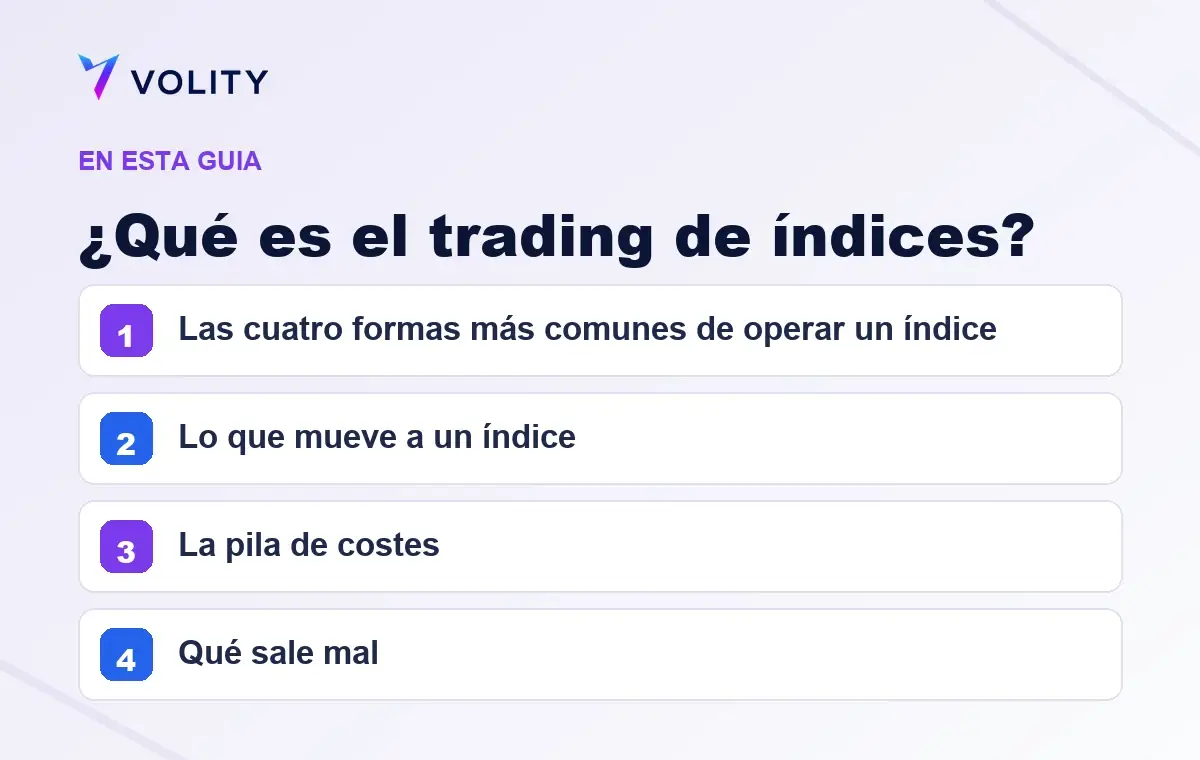 VOLITY

EN ESTA GUIA

¿Qué es el trading de índices?

1 Las cuatro formas más comunes de operar un índice

2 Lo que mueve a un índice

3 La pila de costes

4 Qué sale mal